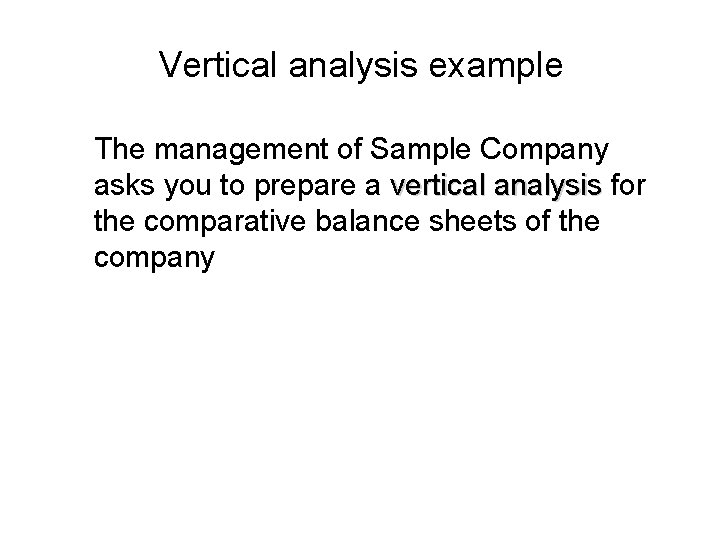 Vertical analysis example

The management of Sample Company asks you to prepare a vertical analysis for the comparative balance sheets of the company